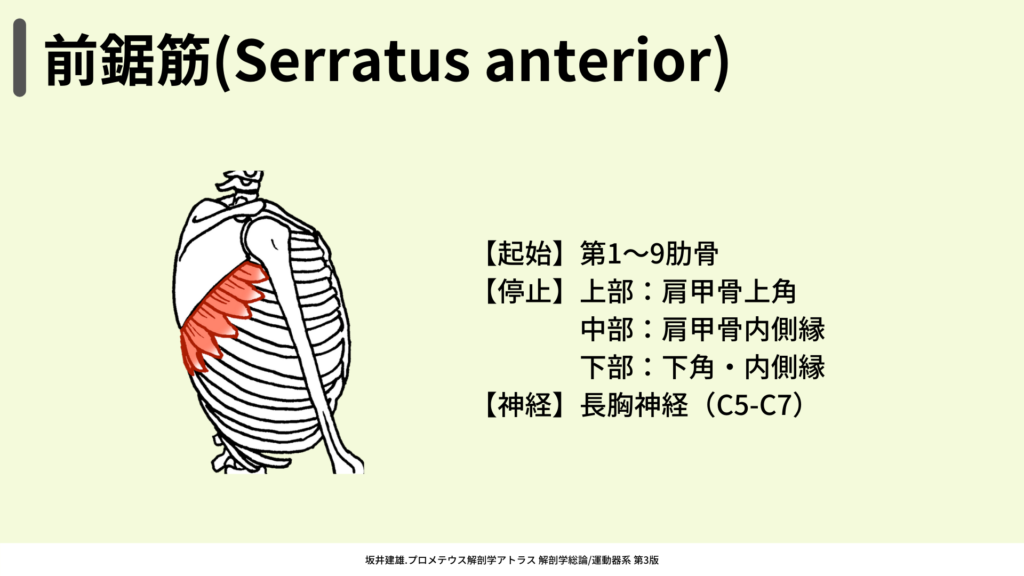 前鋸筋(Serratus anterior)

【起始】第1〜9肋骨
【停止】上部：肩甲骨上角
中部：肩甲骨内側縁
下部：下角・内側縁
【神経】長胸神経（C5-C7）

坂井建雄.プロメテウス解剖学アトラス 解剖学総論/運動器系 第3版